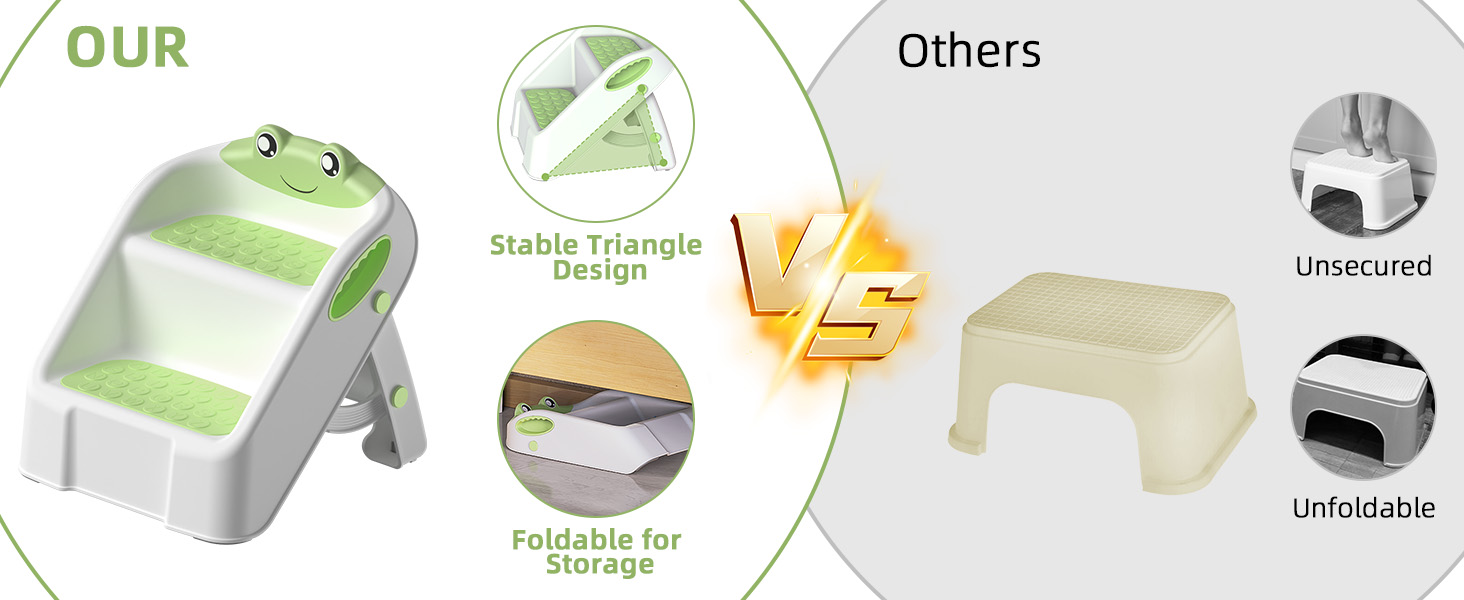 OUR

Stable Triangle Design

Foldable for Storage

VS

Others

Unsecured

Unfoldable